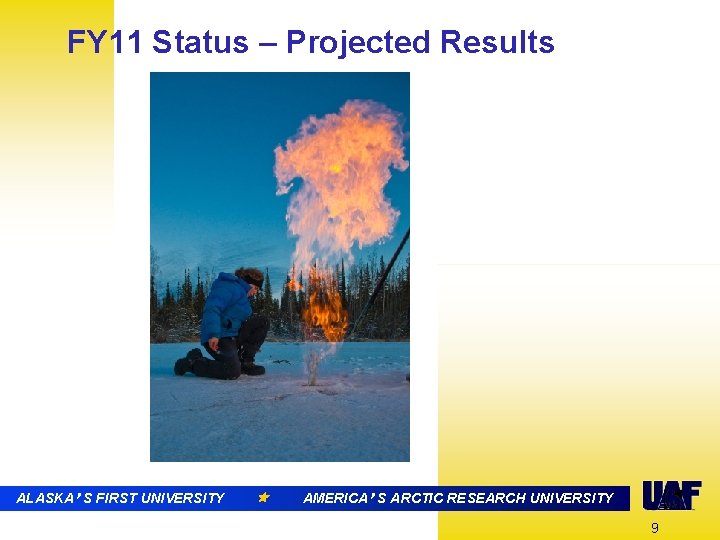 FY11 Status – Projected Results

ALASKA'S FIRST UNIVERSITY ★ AMERICA'S ARCTIC RESEARCH UNIVERSITY

UAF

9